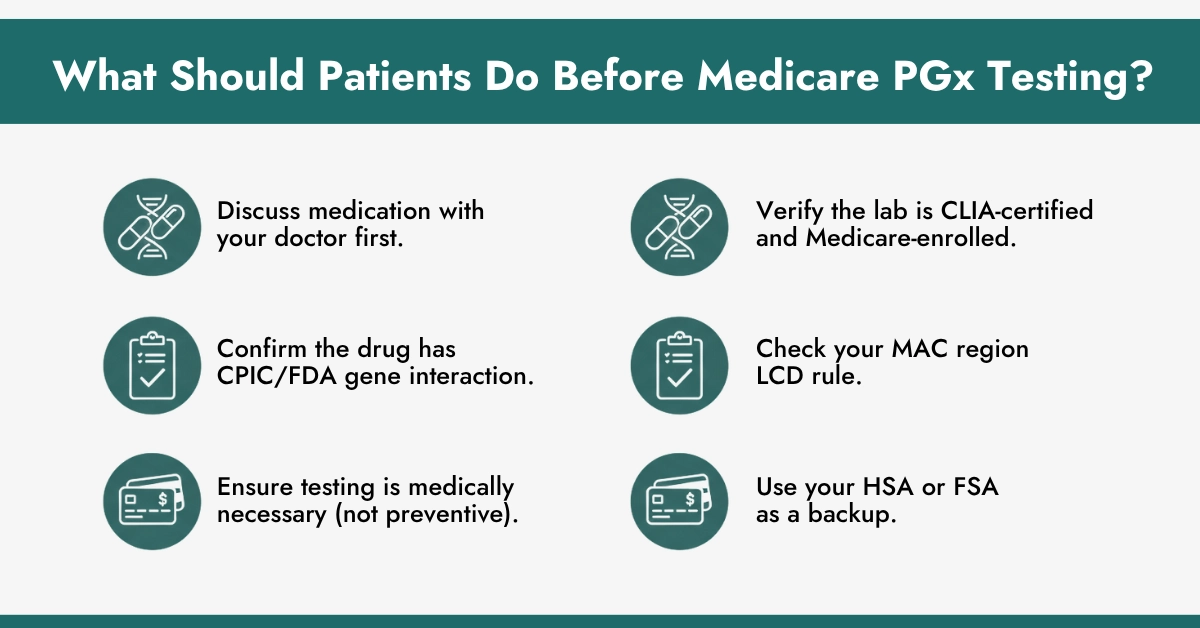 What Should Patients Do Before Medicare PGx Testing?

Discuss medication with your doctor first.

Confirm the drug has CPIC/FDA gene interaction.

Ensure testing is medically necessary (not preventive).

Verify the lab is CLIA-certified and Medicare-enrolled.

Check your MAC region LCD rule.

Use your HSA or FSA as a backup.